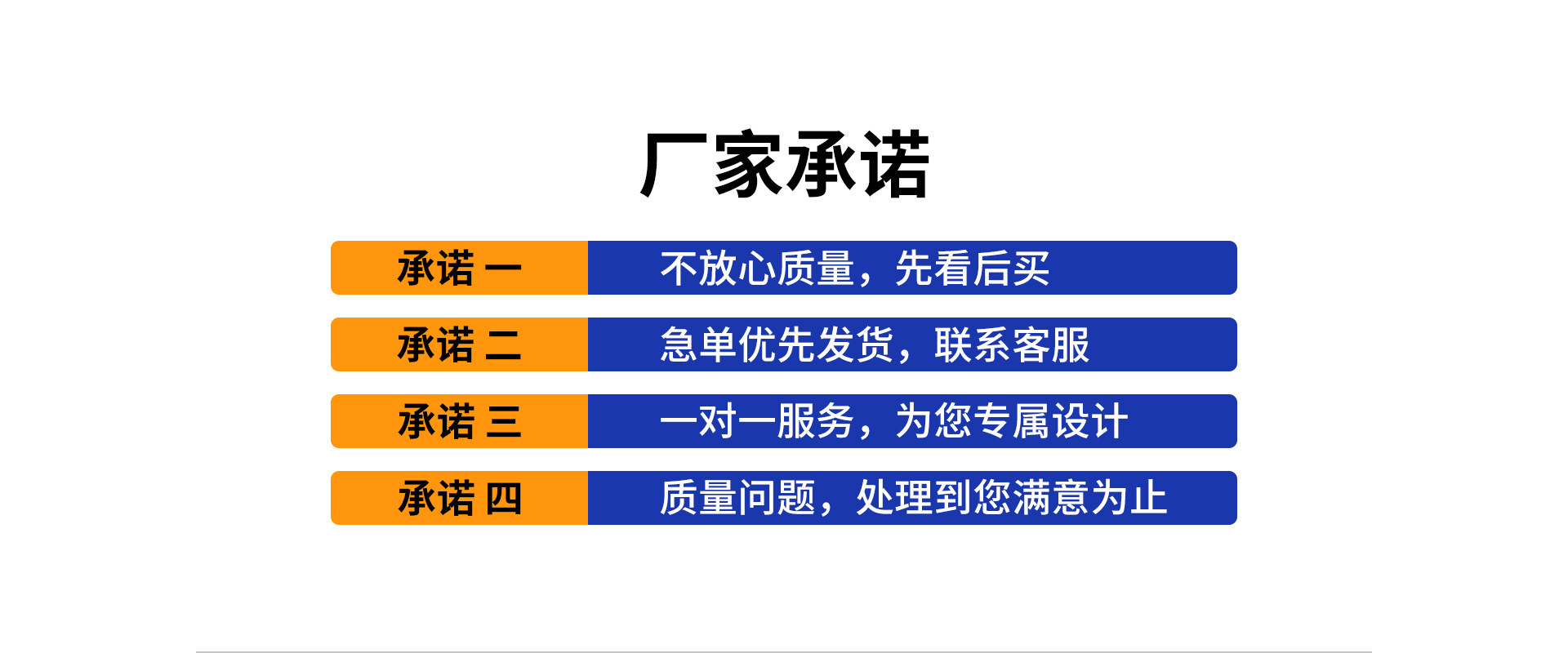 厂家承诺

承诺 一 不放心质量，先看后买

承诺 二 急单优先发货，联系客服

承诺 三 一对一服务，为您专属设计

承诺 四 质量问题，处理到您满意为止